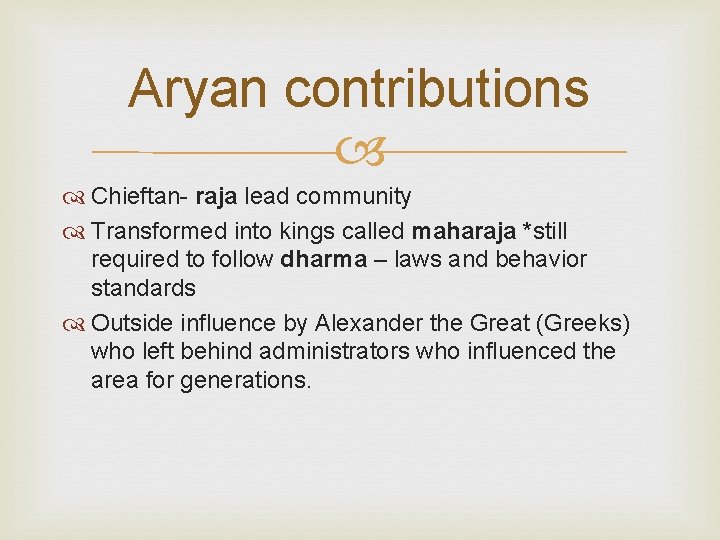 Aryan contributions

Chieftan- raja lead community

Transformed into kings called maharaja *still required to follow dharma – laws and behavior standards

Outside influence by Alexander the Great (Greeks) who left behind administrators who influenced the area for generations.